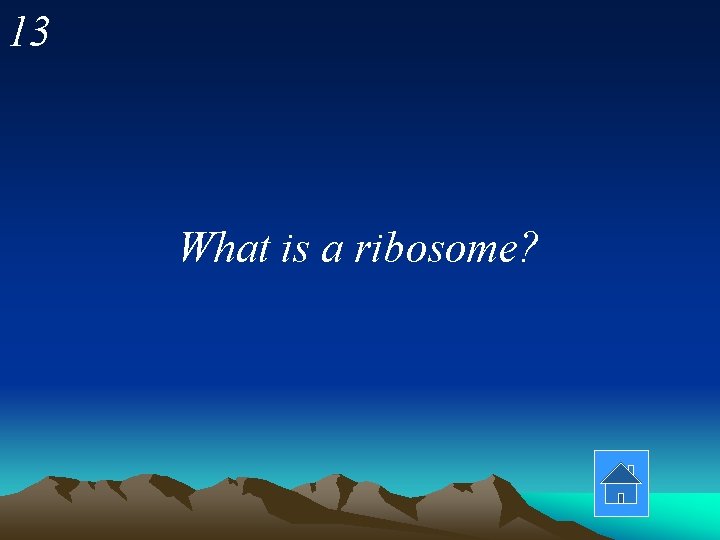 13

What is a ribosome?